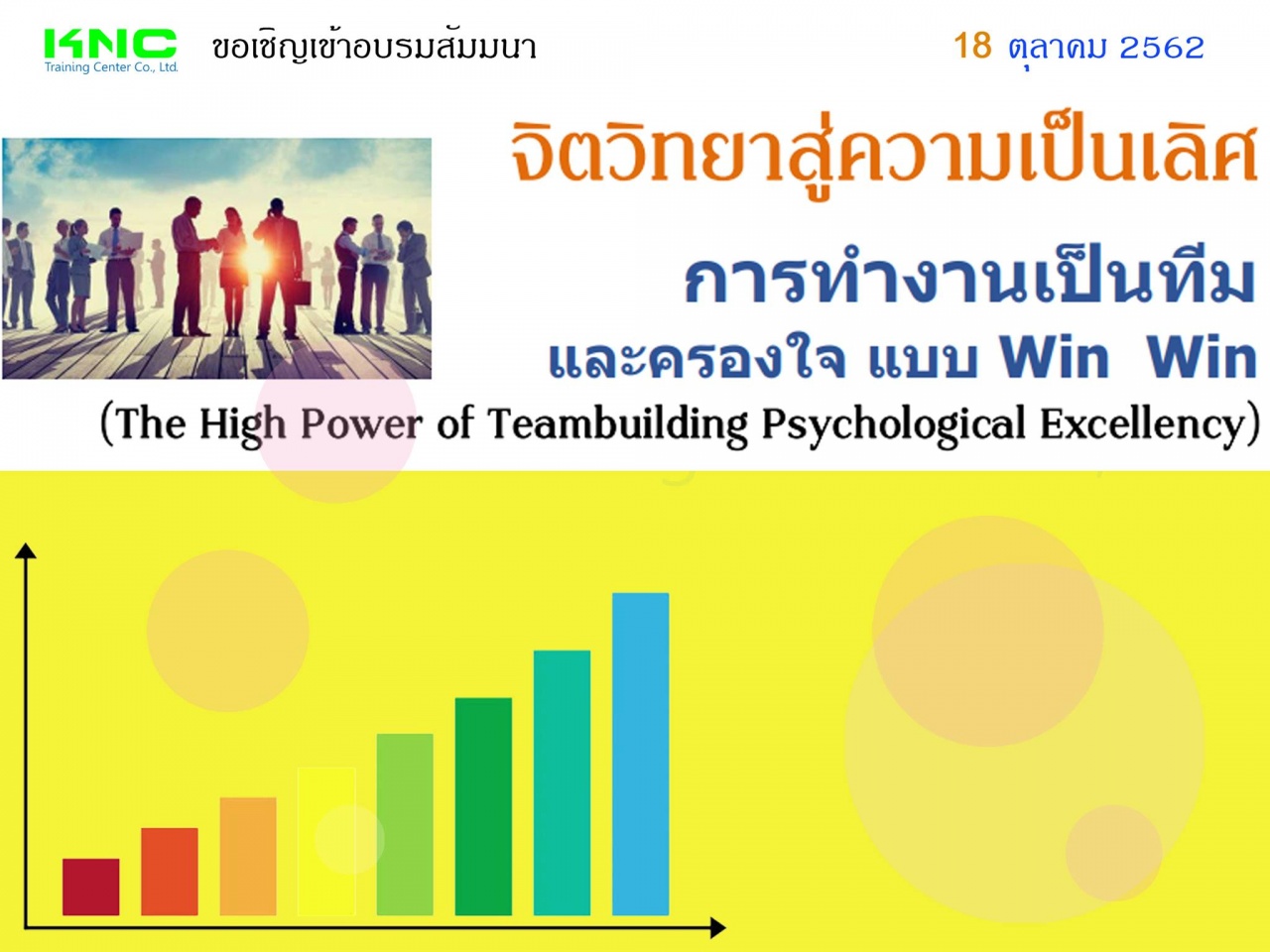 KNC
Training Center Co., Ltd.

ขอเชิญเข้าอบรมสัมมนา

18 ตุลาคม 2562

จิตวิทยาสู่ความเป็นเลิศ

การทำงานเป็นทีม

และครองใจ แบบ Win Win

(The High Power of Teambuilding Psychological Excellency)